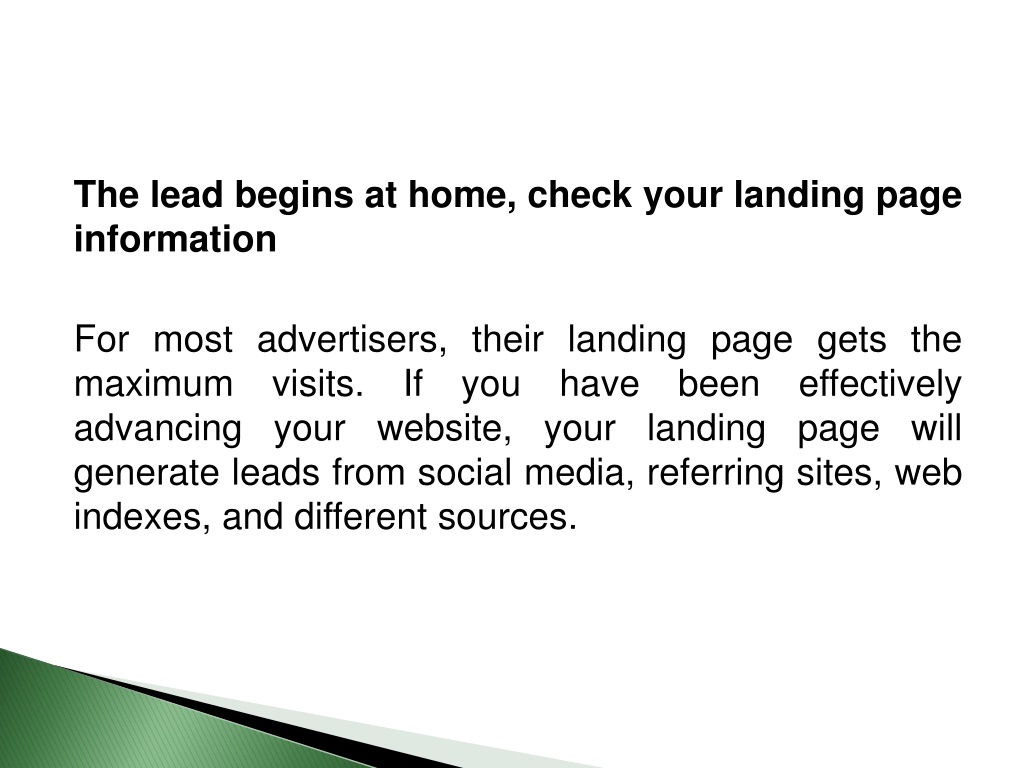 The lead begins at home, check your landing page information

For most advertisers, their landing page gets the maximum visits. If you have been effectively advancing your website, your landing page will generate leads from social media, referring sites, web indexes, and different sources.